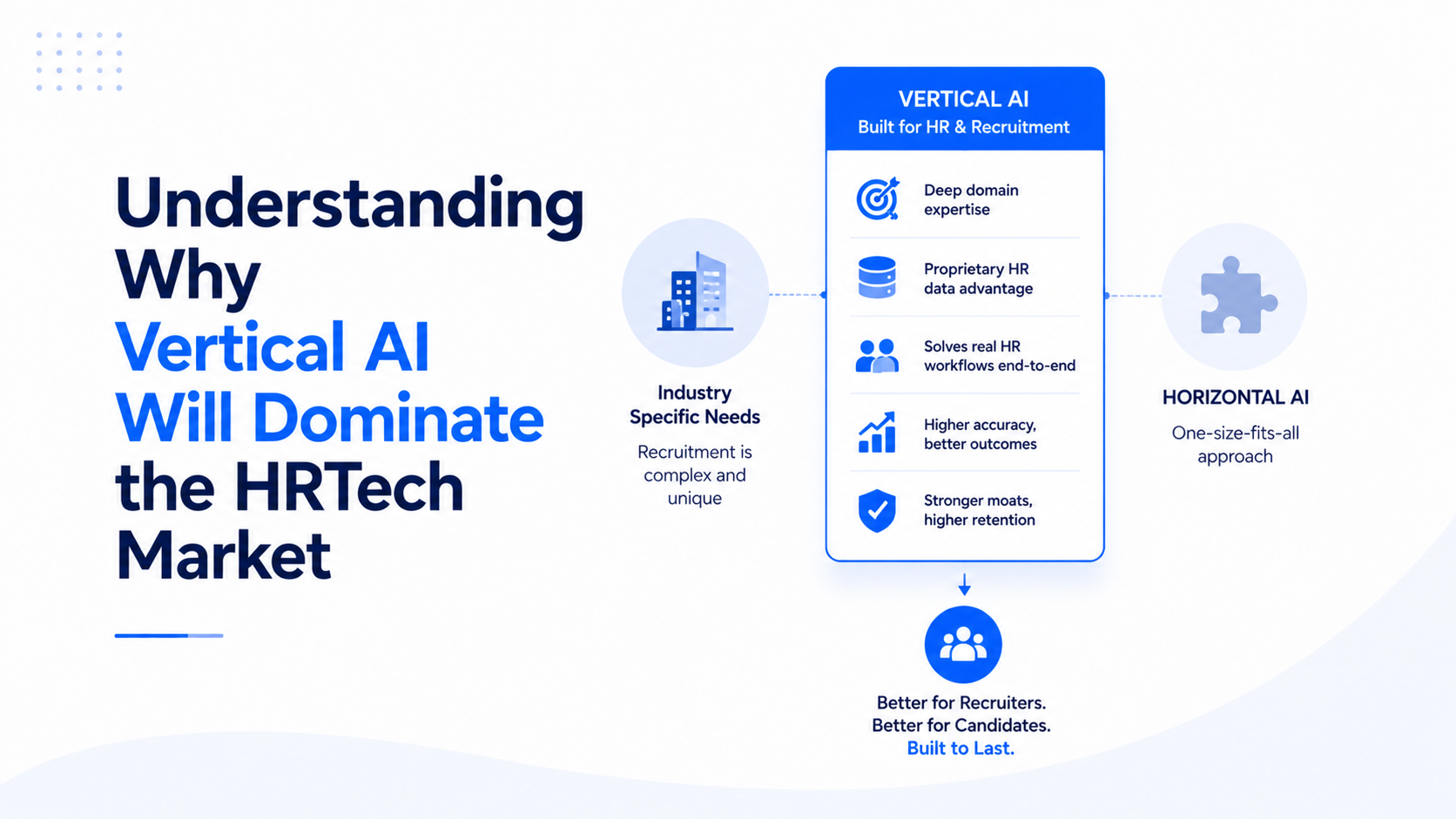 Understanding Why Vertical AI Will Dominate the HRTech Market

Industry Specific Needs

Recruitment is complex and unique

VERTICAL AI
Built for HR & Recruitment

Deep domain expertise

Proprietary HR data advantage

Solves real HR workflows end-to-end

Higher accuracy, better outcomes

Stronger moats, higher retention

HORIZONTAL AI

One-size-fits-all approach

Better for Recruiters.
Better for Candidates.
Built to Last.